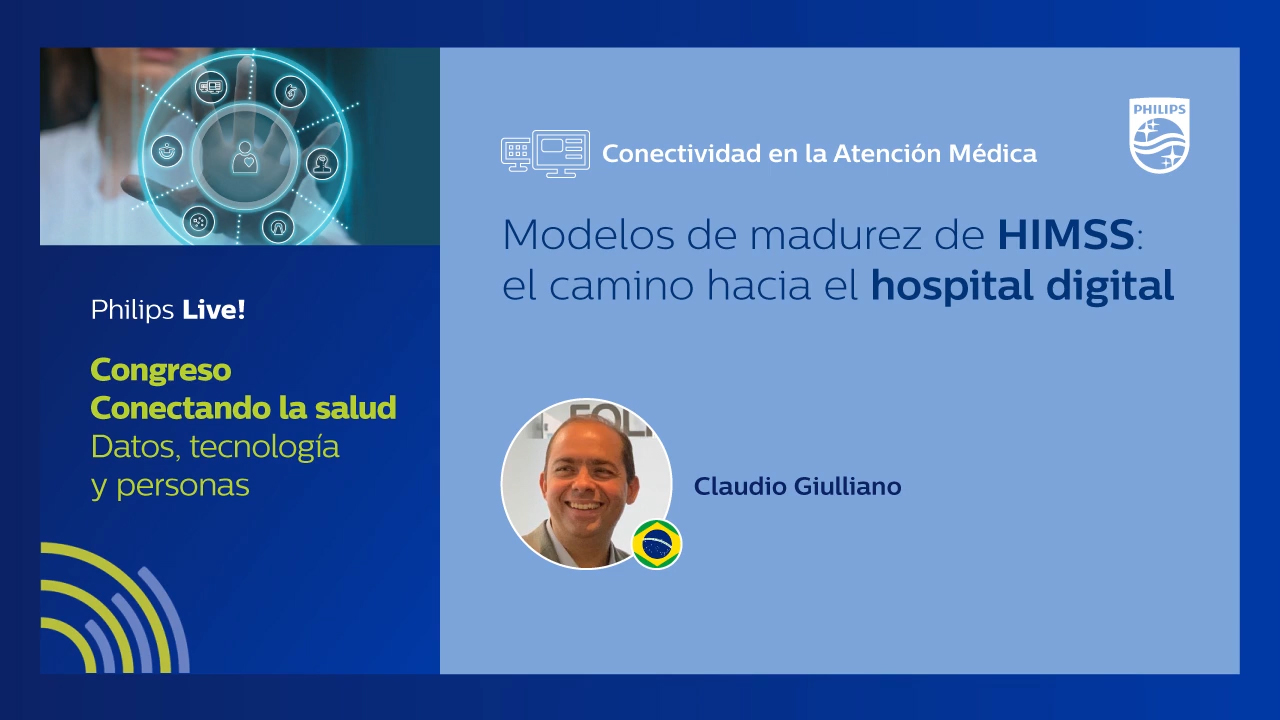 Philips Live!

Congreso
Conectando la salud
Datos, tecnología y personas

Conectividad en la Atención Médica

PHILIPS

Modelos de madurez de HIMSS: el camino hacia el hospital digital

Claudio Giulliano